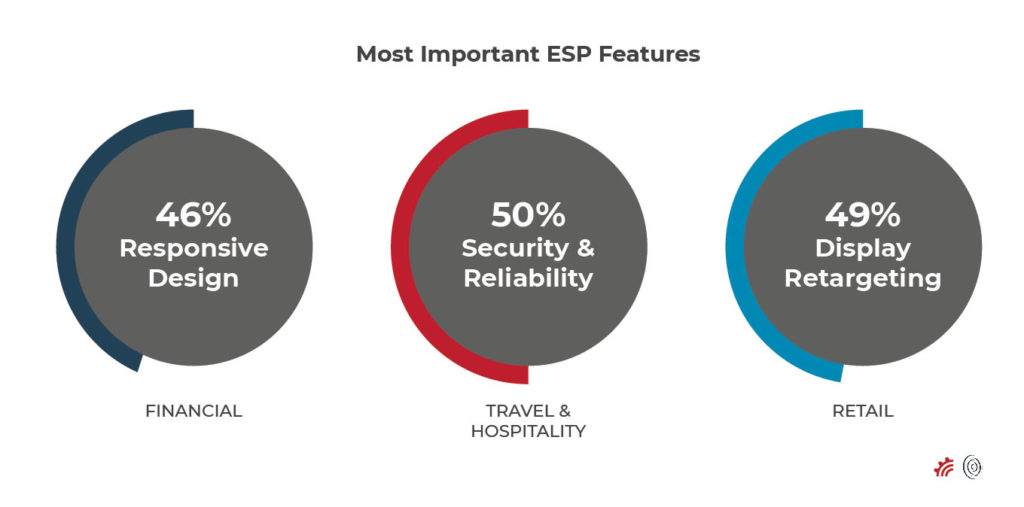 Most Important ESP Features

46%
Responsive Design

FINANCIAL

50%
Security & Reliability

TRAVEL & HOSPITALITY

49%
Display Retargeting

RETAIL